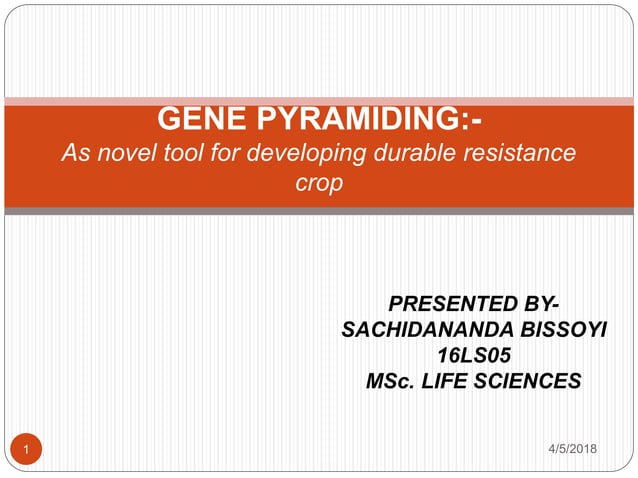 GENE PYRAMIDING:-
As novel tool for developing durable resistance crop

PRESENTED BY-
SACHIDANANDA BISSOYI
16LS05
MSc. LIFE SCIENCES

1

4/5/2018